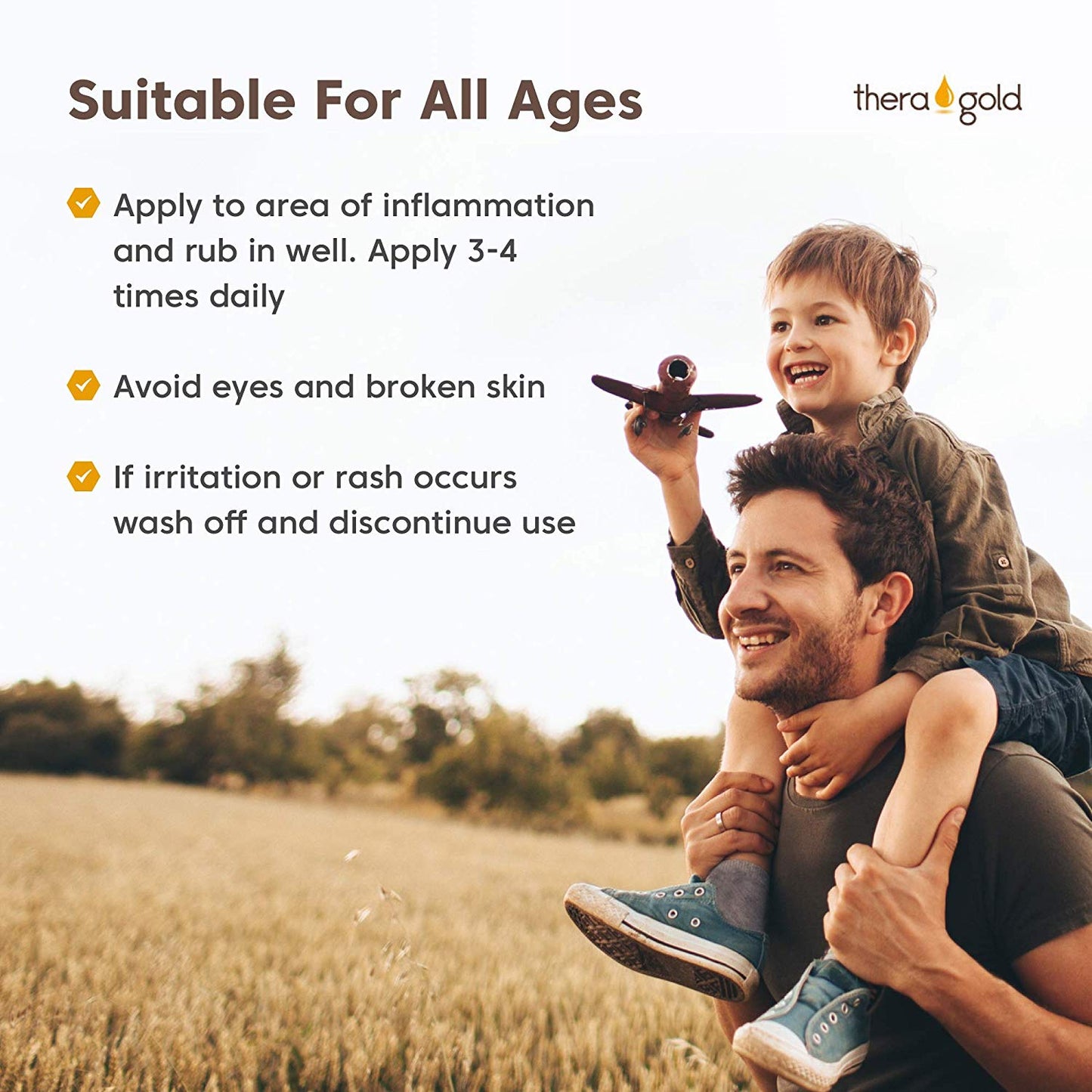 Suitable For All Ages

thera gold

Apply to area of inflammation and rub in well. Apply 3-4 times daily

Avoid eyes and broken skin

If irritation or rash occurs wash off and discontinue use